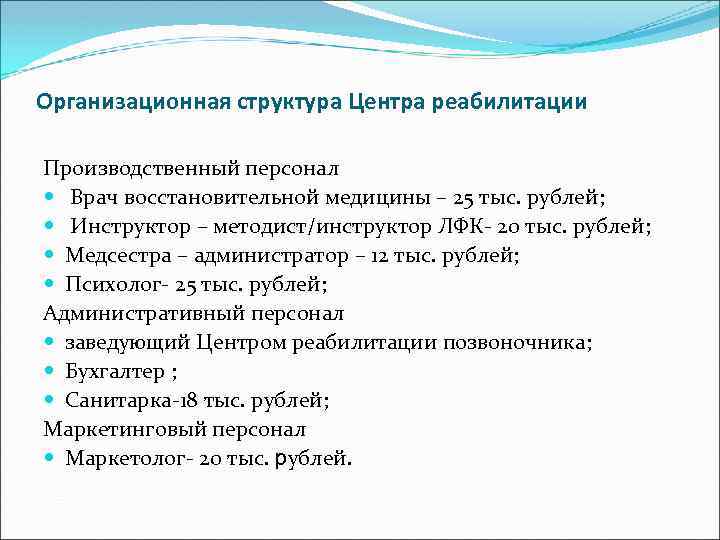 Организационная структура Центра реабилитации

Производственный персонал
- Врач восстановительной медицины – 25 тыс. рублей;
- Инструктор – методист/инструктор ЛФК- 20 тыс. рублей;
- Медсестра – администратор – 12 тыс. рублей;
- Психолог- 25 тыс. рублей;

Административный персонал
- заведующий Центром реабилитации позвоночника;
- Бухгалтер ;
- Санитарка-18 тыс. рублей;

Маркетинговый персонал
- Маркетолог- 20 тыс. рублей.